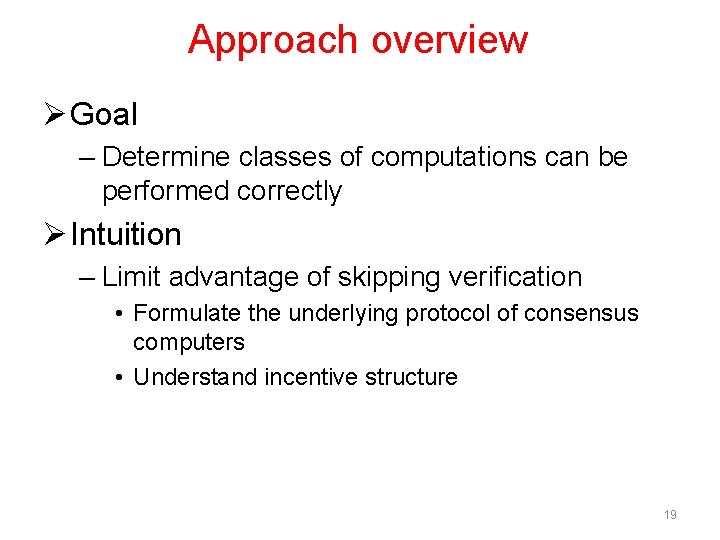 Approach overview

➢ Goal

– Determine classes of computations can be performed correctly

➢ Intuition

– Limit advantage of skipping verification

• Formulate the underlying protocol of consensus computers

• Understand incentive structure

19